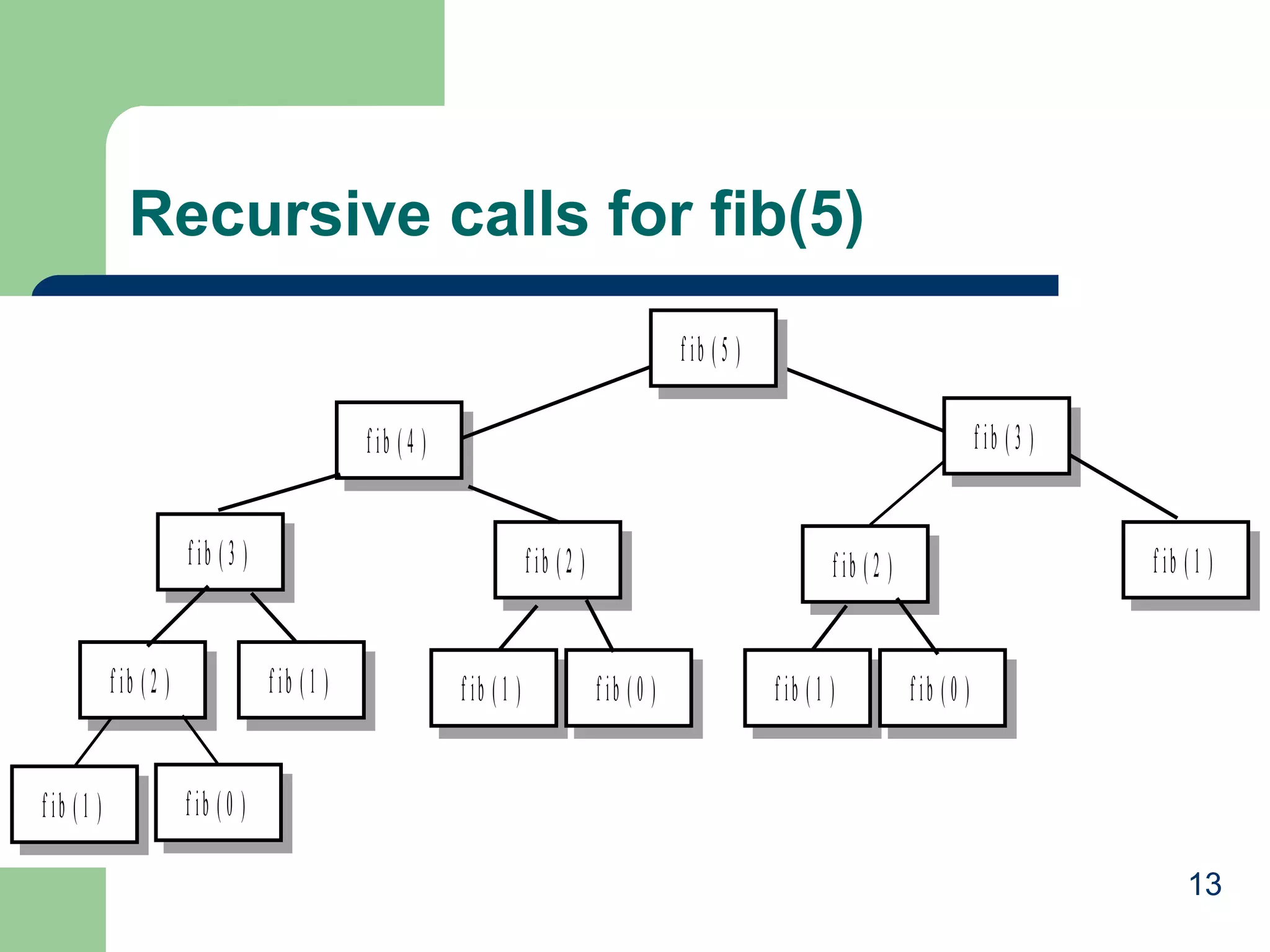 Recursive calls for fib(5)

fib(5)

fib(4)

fib(3)

fib(3)

fib(2)

fib(2)

fib(1)

fib(2)

fib(1)

fib(1)

fib(0)

fib(1)

fib(0)

fib(1)

fib(0)

13